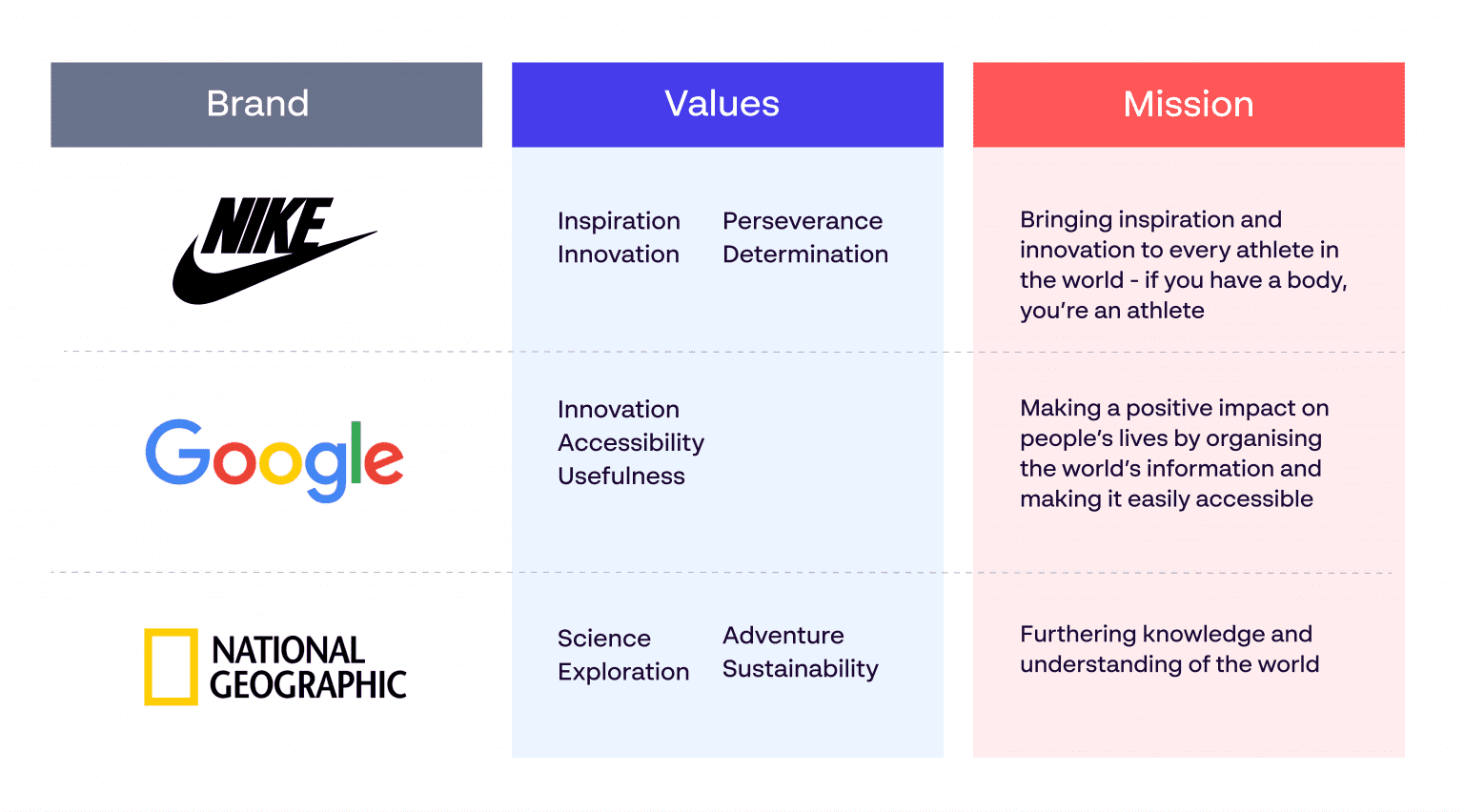 | Brand | Values | Mission |
|---|---|---|
| NIKE | Inspiration Innovation Perseverance Determination | Bringing inspiration and innovation to every athlete in the world - if you have a body, you're an athlete |
| Google | Innovation Accessibility Usefulness | Making a positive impact on people's lives by organising the world's information and making it easily accessible |
| NATIONAL GEOGRAPHIC | Science Exploration Adventure Sustainability | Furthering knowledge and understanding of the world |